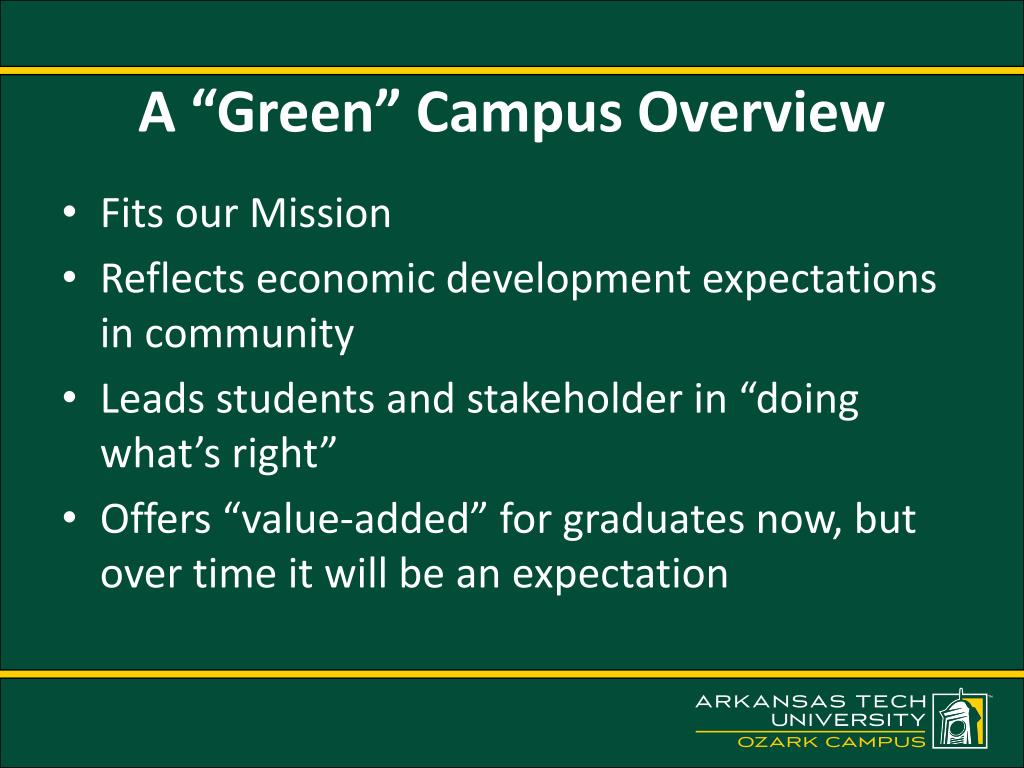 A “Green” Campus Overview

• Fits our Mission
• Reflects economic development expectations in community
• Leads students and stakeholder in “doing what’s right”
• Offers “value-added” for graduates now, but over time it will be an expectation

ARKANSAS TECH UNIVERSITY
OZARK CAMPUS